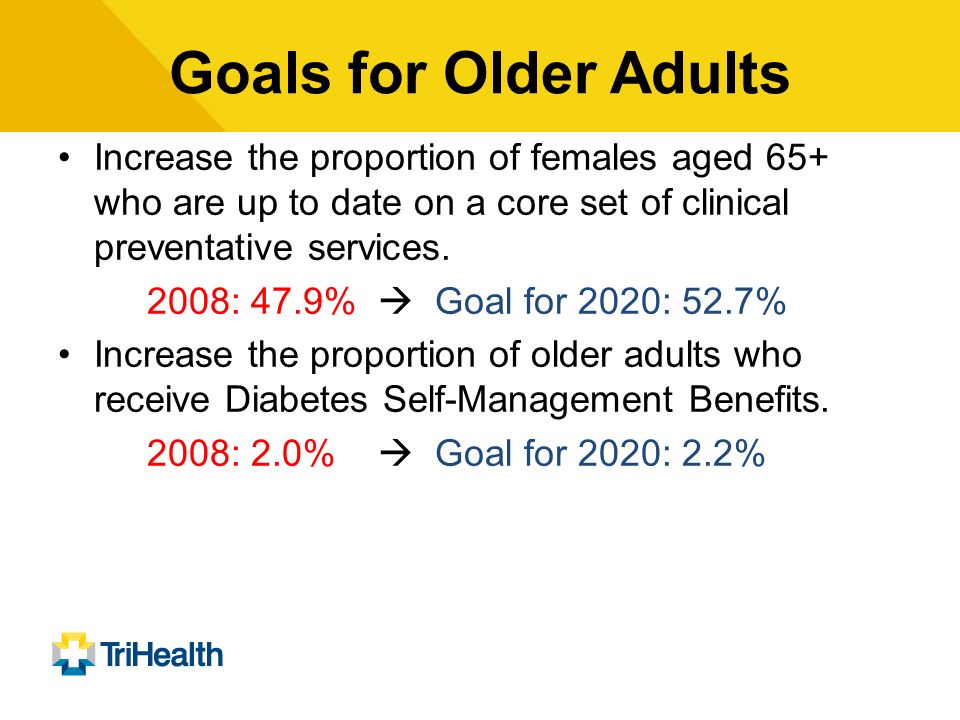 Goals for Older Adults

• Increase the proportion of females aged 65+ who are up to date on a core set of clinical preventative services.

2008: 47.9% → Goal for 2020: 52.7%

• Increase the proportion of older adults who receive Diabetes Self-Management Benefits.

2008: 2.0% → Goal for 2020: 2.2%

TriHealth